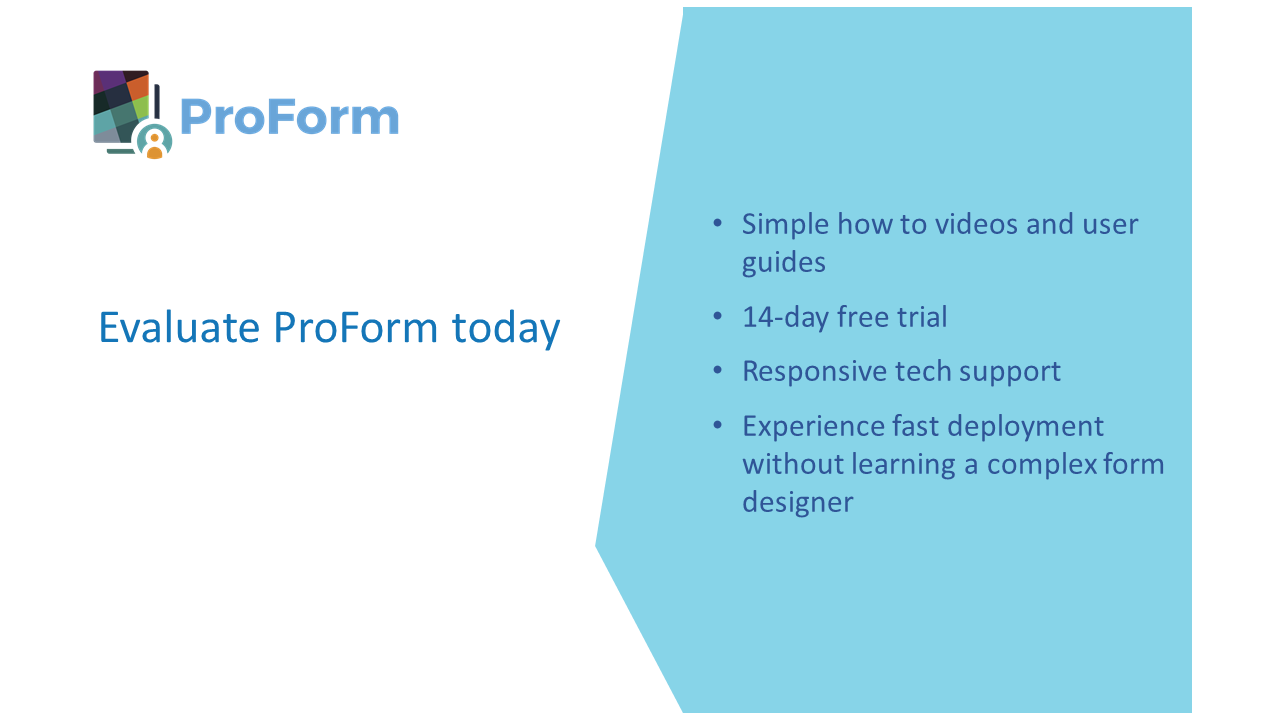 ProForm

Evaluate ProForm today

• Simple how to videos and user guides
• 14-day free trial
• Responsive tech support
• Experience fast deployment without learning a complex form designer